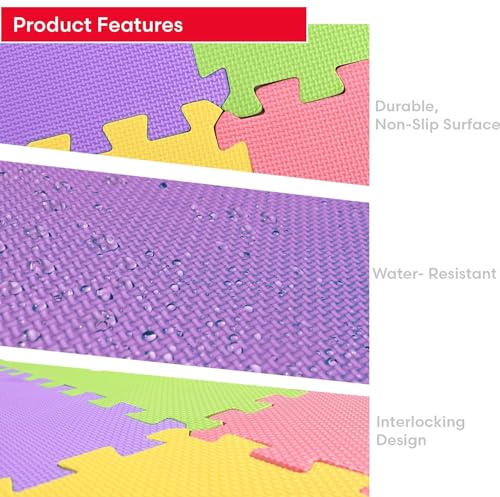 Product Features

Durable, Non-Slip Surface

Water- Resistant

Interlocking Design